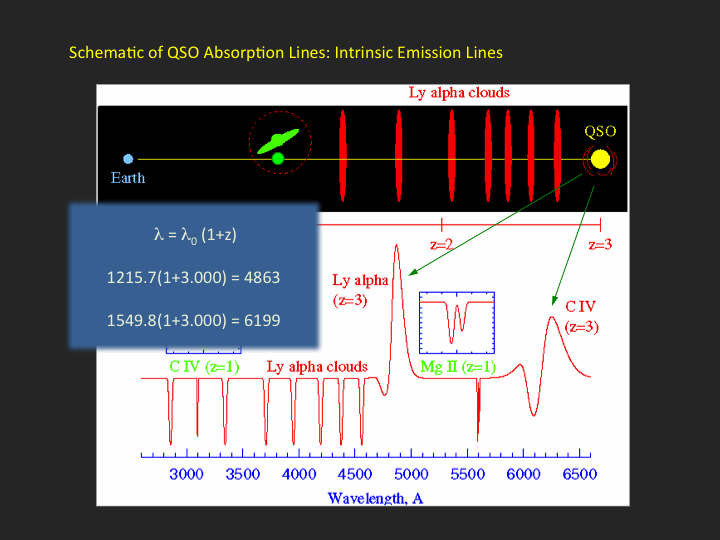 Schematic of QSO Absorption Lines: Intrinsic Emission Lines

Ly alpha clouds

QSO

Earth

$\lambda = \lambda_0 (1+z)$

1215.7(1+3.000) = 4863

1549.8(1+3.000) = 6199

z=2

z=3

Ly alpha (z=3)

C IV (z=3)

C IV (z=1)

Ly alpha clouds

Mg II (z=1)

3000 3500 4000 4500 5000 5500 6000 6500

Wavelength, A